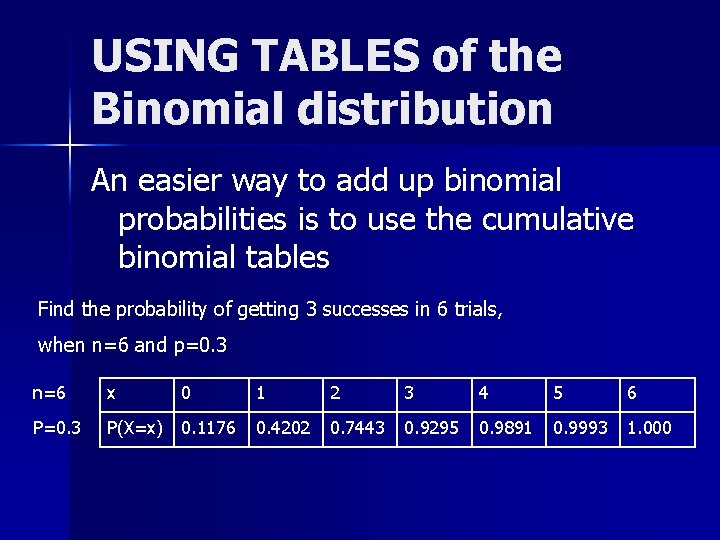 USING TABLES of the Binomial distribution

An easier way to add up binomial probabilities is to use the cumulative binomial tables

Find the probability of getting 3 successes in 6 trials,

when n=6 and p=0.3

| n=6 | x | 0 | 1 | 2 | 3 | 4 | 5 | 6 |
|---|---|---|---|---|---|---|---|---|
| P=0.3 | P(X=x) | 0.1176 | 0.4202 | 0.7443 | 0.9295 | 0.9891 | 0.9993 | 1.000 |